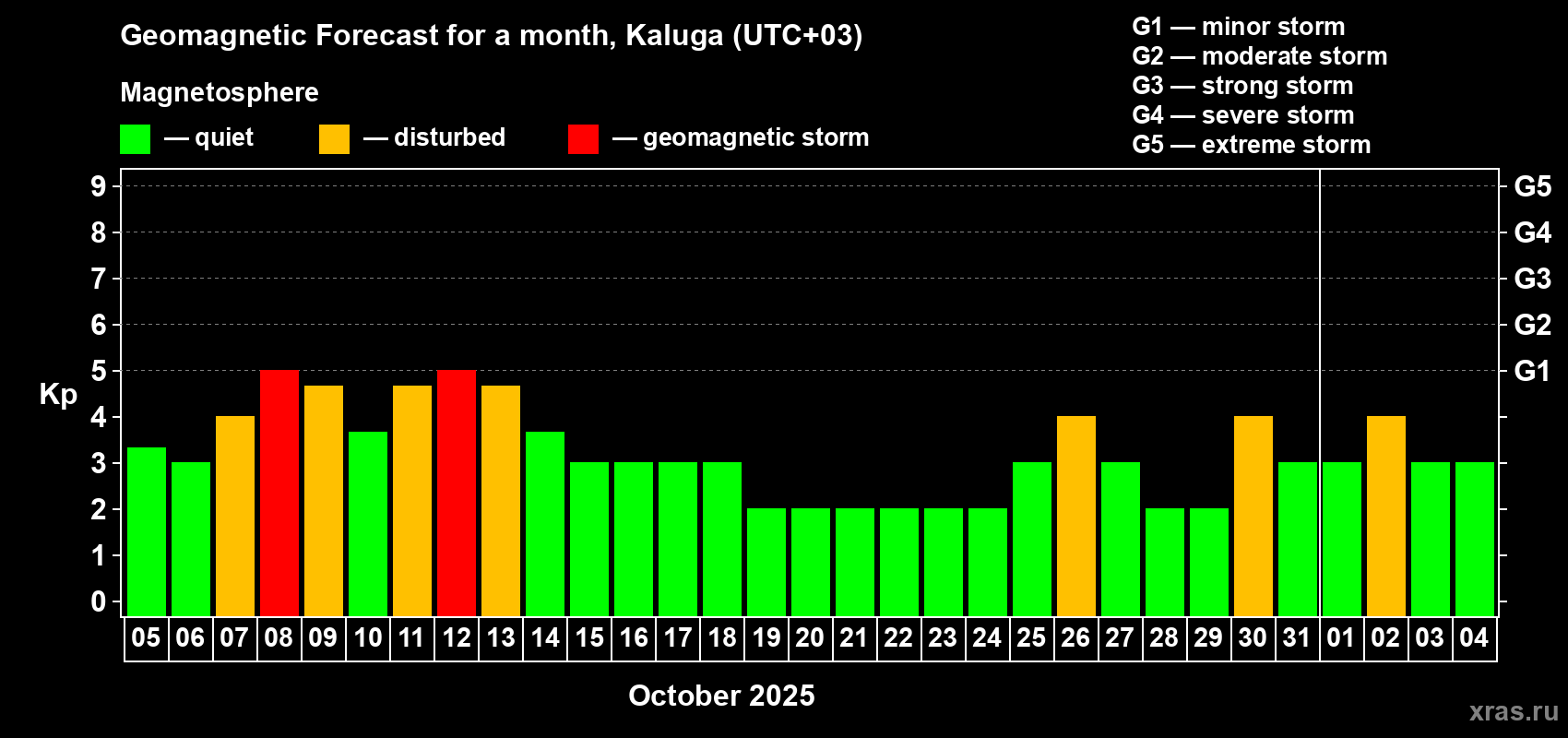 Geomagnetic Forecast for a month, Kaluga (UTC+03)

Magnetosphere

— quiet — disturbed — geomagnetic storm

G1 — minor storm
G2 — moderate storm
G3 — strong storm
G4 — severe storm
G5 — extreme storm

Kp

9
8
7
6
5
4
3
2
1
0

G5
G4
G3
G2
G1

05 06 07 08 09 10 11 12 13 14 15 16 17 18 19 20 21 22 23 24 25 26 27 28 29 30 31 01 02 03 04

October 2025

xras.ru